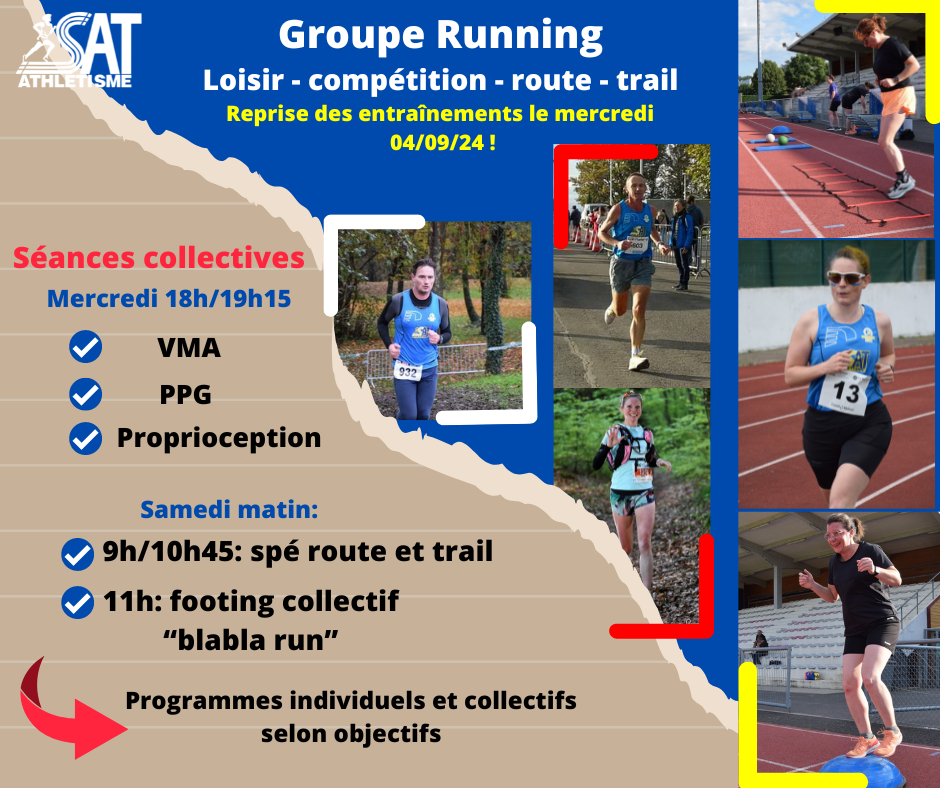 SAT ATHLETISME

Groupe Running
Loisir - compétition - route - trail
Reprise des entraînements le mercredi 04/09/24 !

Séances collectives
Mercredi 18h/19h15
VMA
PPG
Proprioception

Samedi matin:
9h/10h45: spé route et trail
11h: footing collectif "blabla run"

Programmes individuels et collectifs selon objectifs

932
13